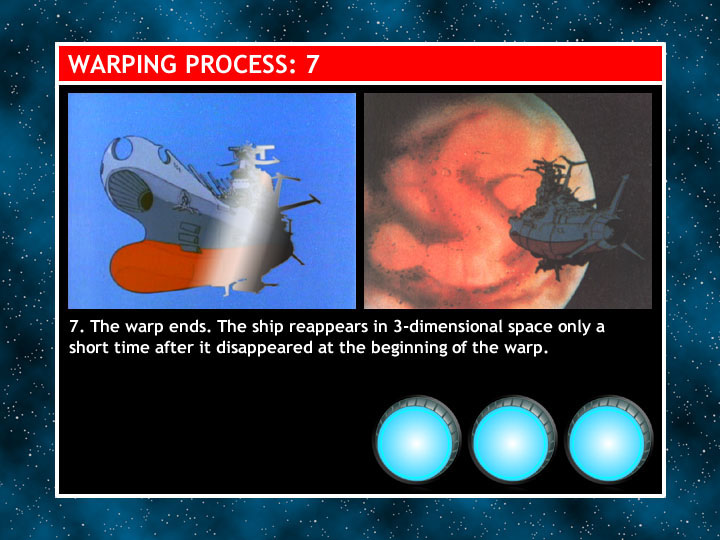 WARPING PROCESS: 7

7. The warp ends. The ship reappears in 3-dimensional space only a short time after it disappeared at the beginning of the warp.